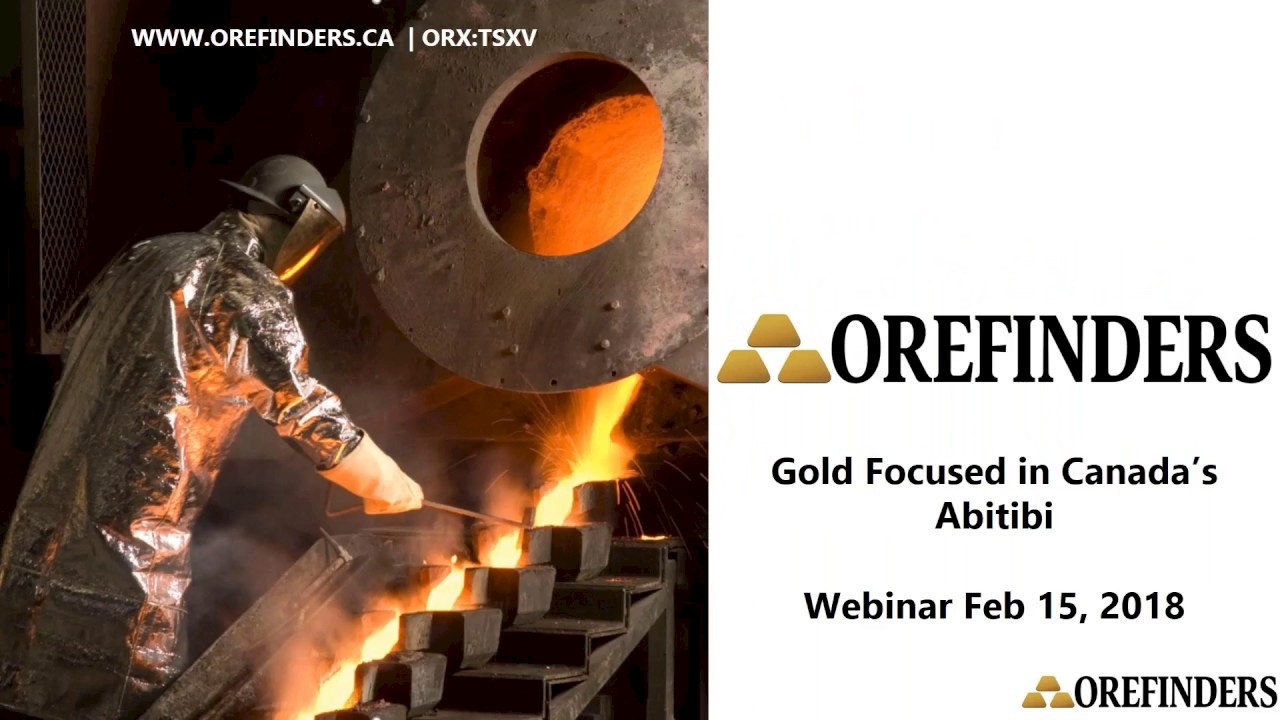 WWW.OREFINDERS.CA | ORX:TSXV

OREFINDERS

Gold Focused in Canada's Abitibi

Webinar Feb 15, 2018

OREFINDERS